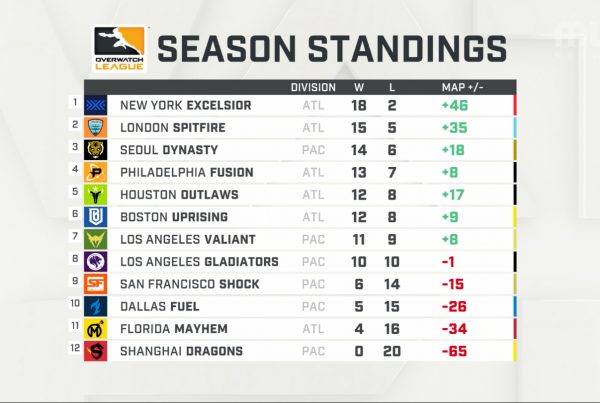 OVERWATCH LEAGUE

SEASON STANDINGS

| | | DIVISION | W | L | MAP +/- |
|---|---|---|---|---|---|
| 1 | NEW YORK EXCELSIOR | ATL | 18 | 2 | +46 |
| 2 | LONDON SPITFIRE | ATL | 15 | 5 | +35 |
| 3 | SEOUL DYNASTY | PAC | 14 | 6 | +18 |
| 4 | PHILADELPHIA FUSION | ATL | 13 | 7 | +8 |
| 5 | HOUSTON OUTLAWS | ATL | 12 | 8 | +17 |
| 6 | BOSTON UPRISING | ATL | 12 | 8 | +9 |
| 7 | LOS ANGELES VALIANT | PAC | 11 | 9 | +8 |
| 8 | LOS ANGELES GLADIATORS | PAC | 10 | 10 | -1 |
| 9 | SAN FRANCISCO SHOCK | PAC | 6 | 14 | -15 |
| 10 | DALLAS FUEL | PAC | 5 | 15 | -26 |
| 11 | FLORIDA MAYHEM | ATL | 4 | 16 | -34 |
| 12 | SHANGHAI DRAGONS | PAC | 0 | 20 | -65 |